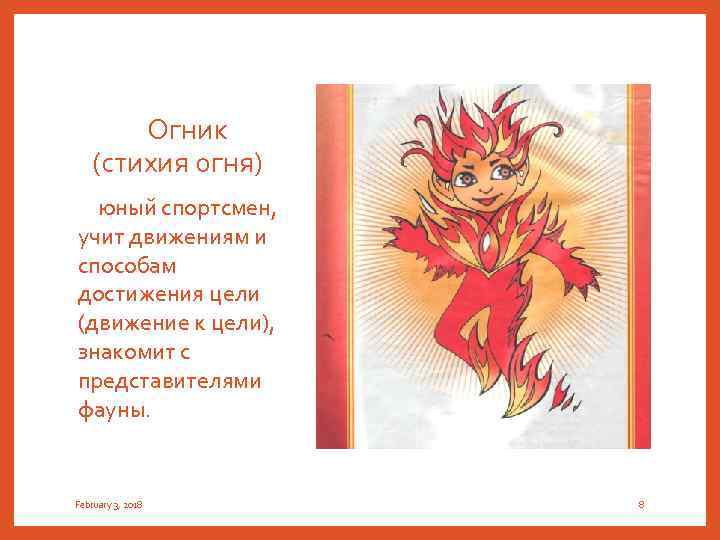 Огник
(стихия огня)

юный спортсмен, учит движениям и способам достижения цели (движение к цели), знакомит с представителями фауны.

February 3, 2018

8